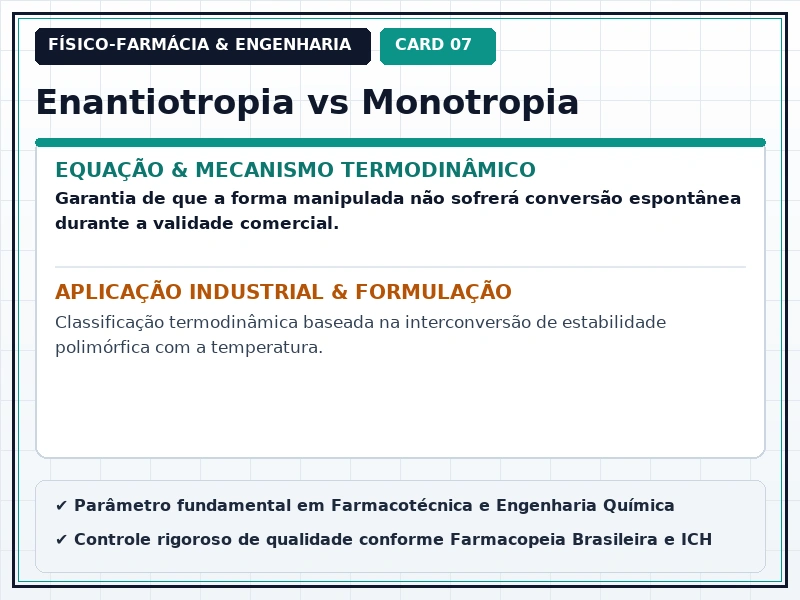 FÍSICO-FARMÁCIA & ENGENHARIA

CARD 07

Enantiotropia vs Monotropia

EQUAÇÃO & MECANISMO TERMODINÂMICO

Garantia de que a forma manipulada não sofrerá conversão espontânea durante a validade comercial.

APLICAÇÃO INDUSTRIAL & FORMULAÇÃO

Classificação termodinâmica baseada na interconversão de estabilidade polimórfica com a temperatura.

✔ Parâmetro fundamental em Farmacotécnica e Engenharia Química

✔ Controle rigoroso de qualidade conforme Farmacopeia Brasileira e ICH